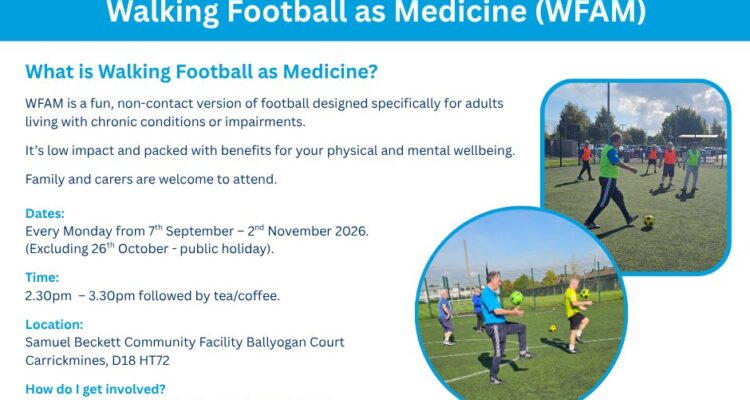 Walking Football as Medicine (WFAM)

What is Walking Football as Medicine?

WFAM is a fun, non-contact version of football designed specifically for adults living with chronic conditions or impairments.

It's low impact and packed with benefits for your physical and mental wellbeing.

Family and carers are welcome to attend.

Dates:
Every Monday from 7$^{th}$ September – 2$^{nd}$ November 2026.
(Excluding 26$^{th}$ October - public holiday).

Time:
2.30pm – 3.30pm followed by tea/coffee.

Location:
Samuel Beckett Community Facility Ballyogan Court
Carrickmines, D18 HT72

How do I get involved?